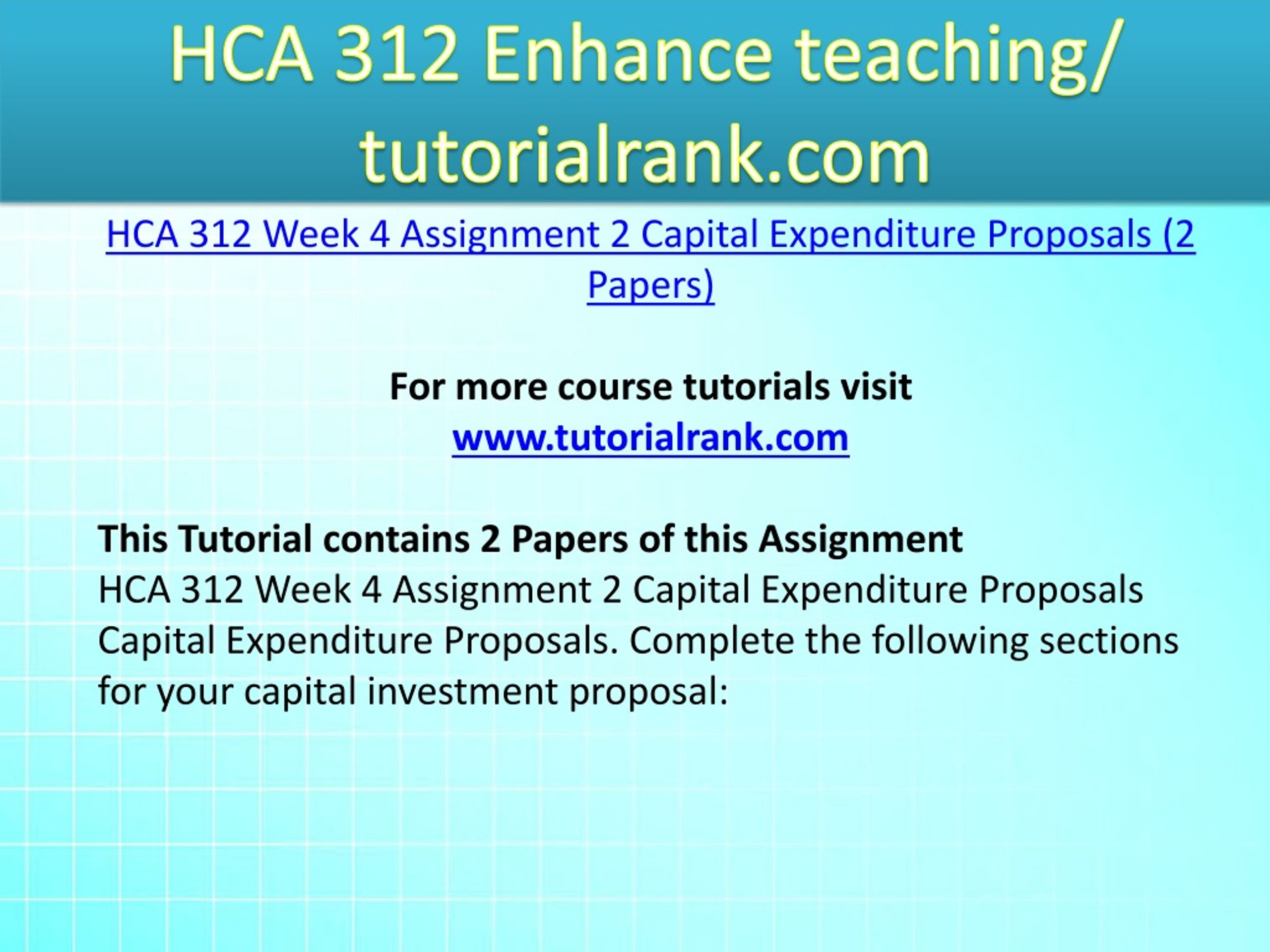 HCA 312 Enhance teaching/ tutorialrank.com

HCA 312 Week 4 Assignment 2 Capital Expenditure Proposals (2 Papers)

For more course tutorials visit
www.tutorialrank.com

This Tutorial contains 2 Papers of this Assignment
HCA 312 Week 4 Assignment 2 Capital Expenditure Proposals
Capital Expenditure Proposals. Complete the following sections for your capital investment proposal: